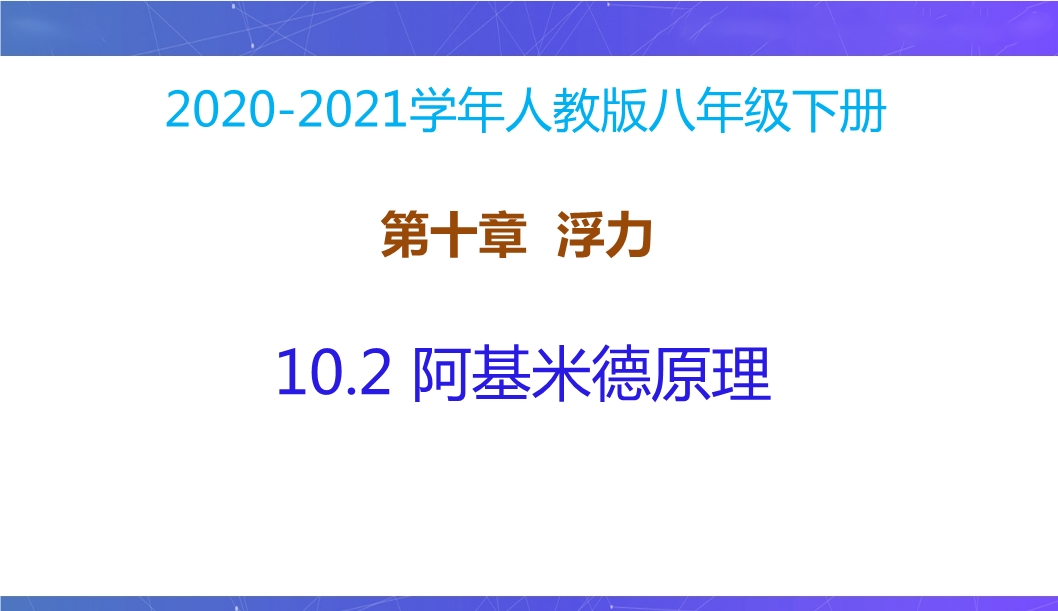 2020-2021学年人教版八年级下册

第十章 浮力

10.2 阿基米德原理